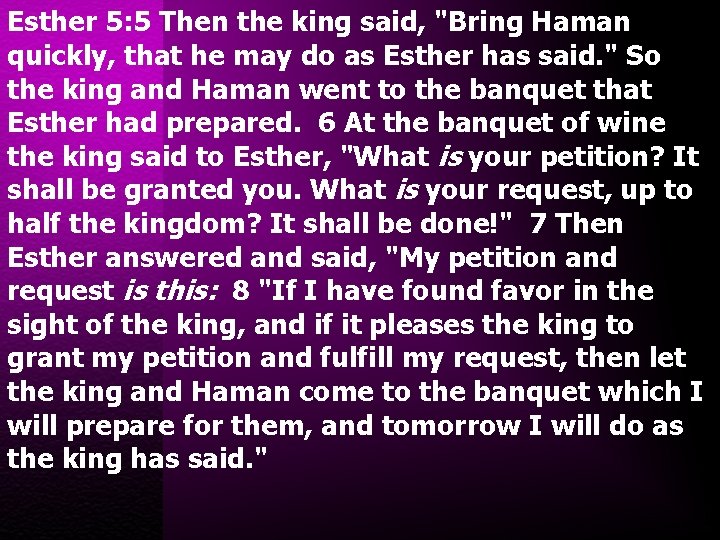 Esther 5:5 Then the king said, "Bring Haman quickly, that he may do as Esther has said." So the king and Haman went to the banquet that Esther had prepared. 6 At the banquet of wine the king said to Esther, "What is your petition? It shall be granted you. What is your request, up to half the kingdom? It shall be done!" 7 Then Esther answered and said, "My petition and request is this: 8 "If I have found favor in the sight of the king, and if it pleases the king to grant my petition and fulfill my request, then let the king and Haman come to the banquet which I will prepare for them, and tomorrow I will do as the king has said."